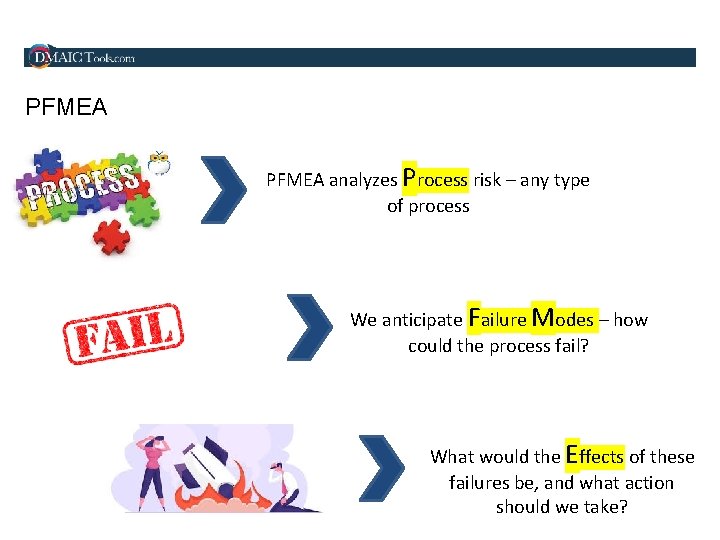 DMAICTools.com

PFMEA

PROCESS

PFMEA analyzes Process risk – any type of process

FAIL

We anticipate Failure Modes – how could the process fail?

What would the Effects of these failures be, and what action should we take?